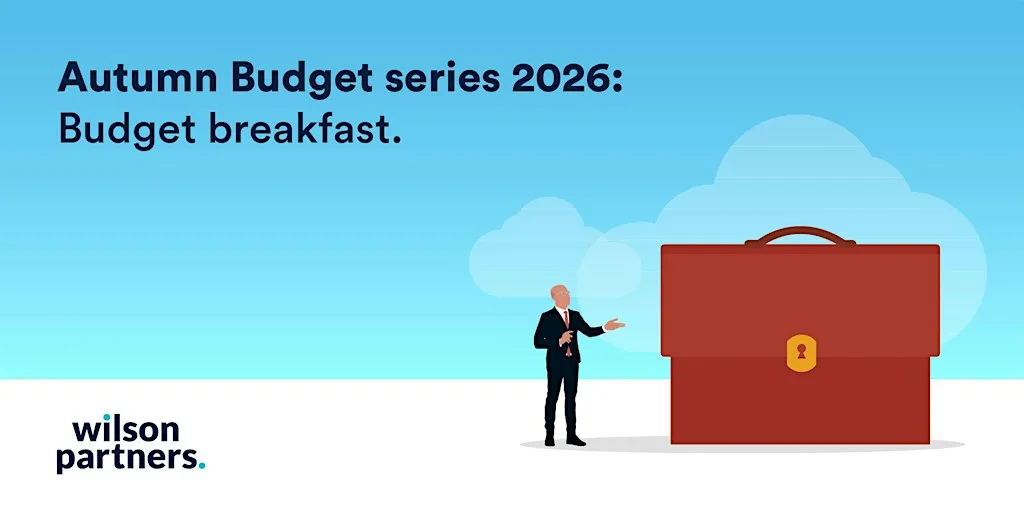 Autumn Budget series 2026:
Budget breakfast.

wilson
partners.